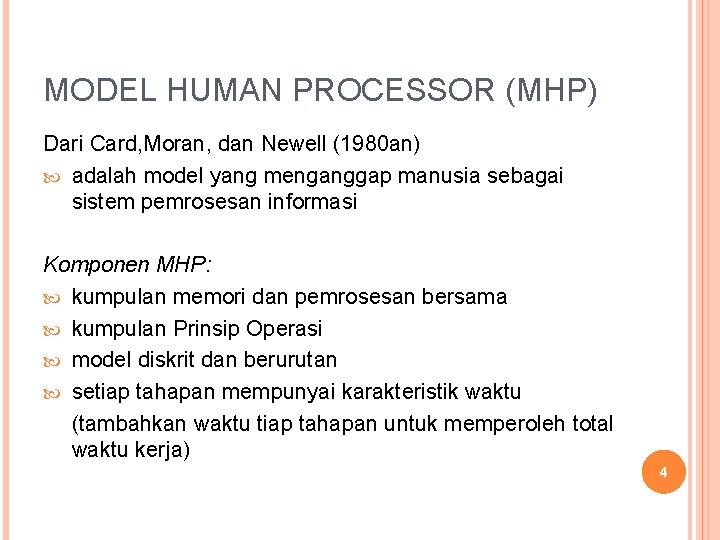 MODEL HUMAN PROCESSOR (MHP)

Dari Card,Moran, dan Newell (1980an)

adalah model yang menganggap manusia sebagai sistem pemrosesan informasi

Komponen MHP:

kumpulan memori dan pemrosesan bersama

kumpulan Prinsip Operasi

model diskrit dan berurutan

setiap tahapan mempunyai karakteristik waktu

(tambahkan waktu tiap tahapan untuk memperoleh total waktu kerja)

4